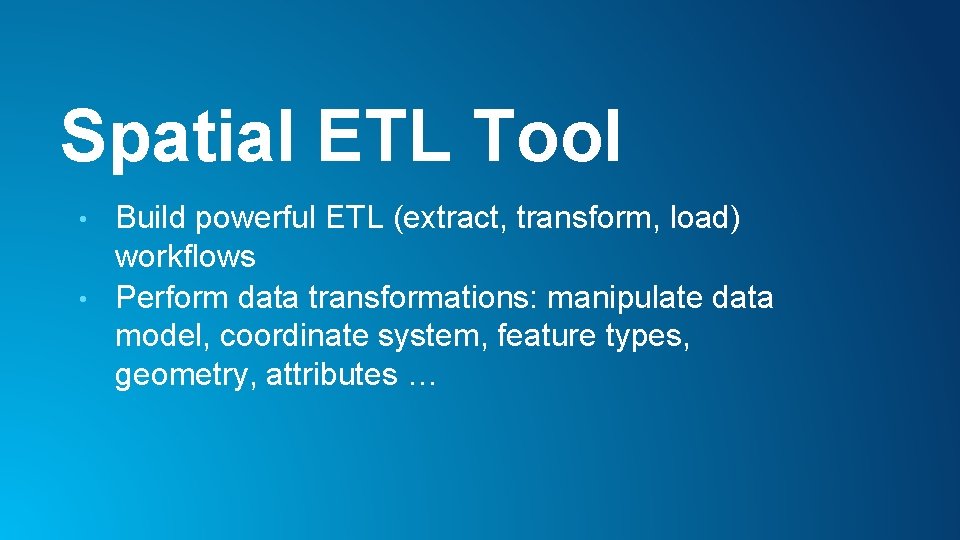 Spatial ETL Tool

• Build powerful ETL (extract, transform, load) workflows
• Perform data transformations: manipulate data model, coordinate system, feature types, geometry, attributes …